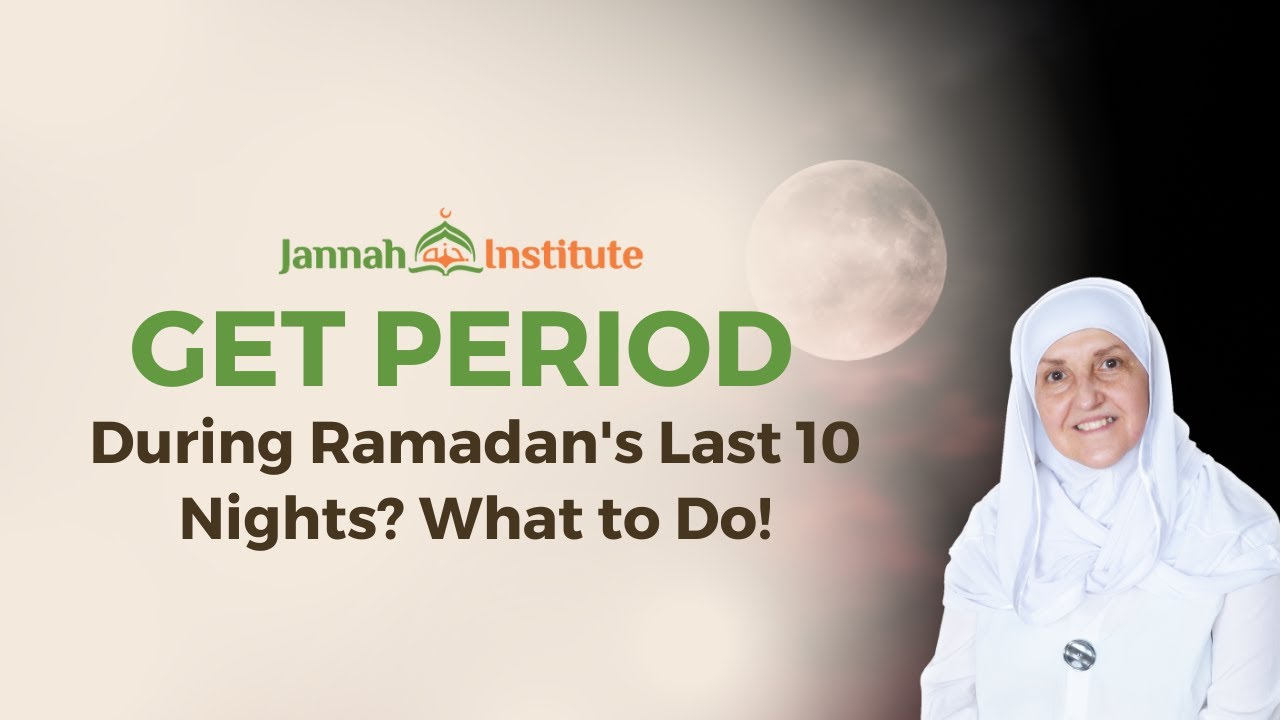 Jannah Institute

GET PERIOD

During Ramadan's Last 10 Nights? What to Do!